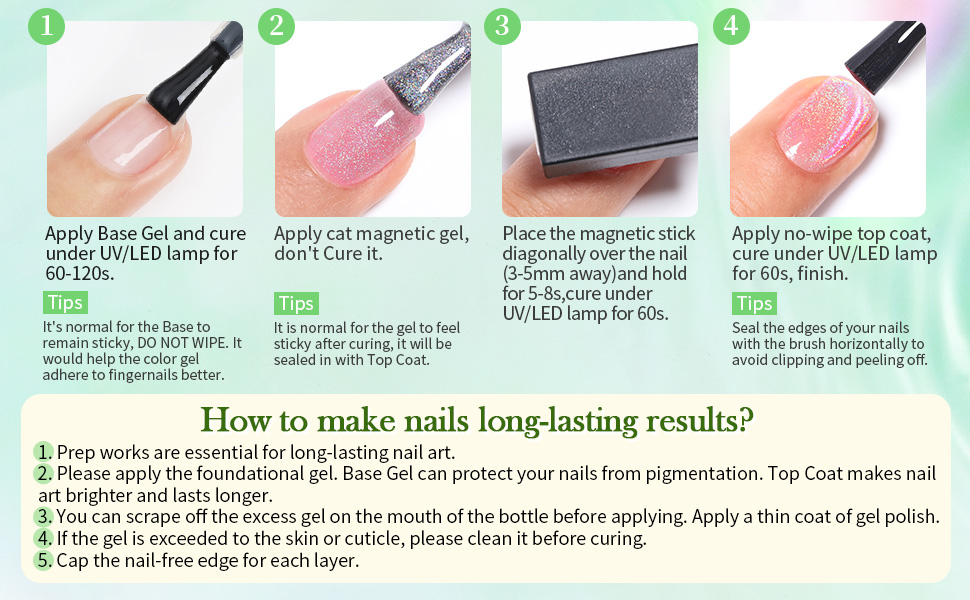 1

Apply Base Gel and cure under UV/LED lamp for 60-120s.

Tips

It's normal for the Base to remain sticky, DO NOT WIPE. It would help the color gel adhere to fingernails better.

2

Apply cat magnetic gel, don't Cure it.

Tips

It is normal for the gel to feel sticky after curing, it will be sealed in with Top Coat.

3

Place the magnetic stick diagonally over the nail (3-5mm away)and hold for 5-8s,cure under UV/LED lamp for 60s.

4

Apply no-wipe top coat, cure under UV/LED lamp for 60s, finish.

Tips

Seal the edges of your nails with the brush horizontally to avoid clipping and peeling off.

How to make nails long-lasting results?

1. Prep works are essential for long-lasting nail art.
2. Please apply the foundational gel. Base Gel can protect your nails from pigmentation. Top Coat makes nail art brighter and lasts longer.
3. You can scrape off the excess gel on the mouth of the bottle before applying. Apply a thin coat of gel polish.
4. If the gel is exceeded to the skin or cuticle, please clean it before curing.
5. Cap the nail-free edge for each layer.